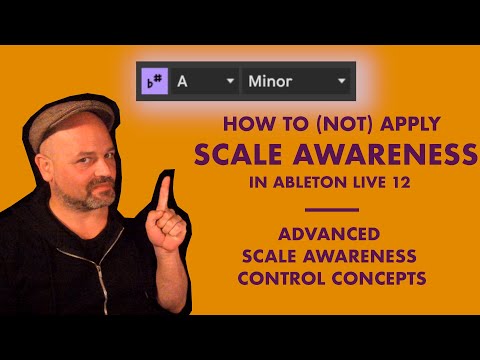 b# A Minor

HOW TO (NOT) APPLY
SCALE AWARENESS
IN ABLETON LIVE 12

ADVANCED
SCALE AWARENESS
CONTROL CONCEPTS